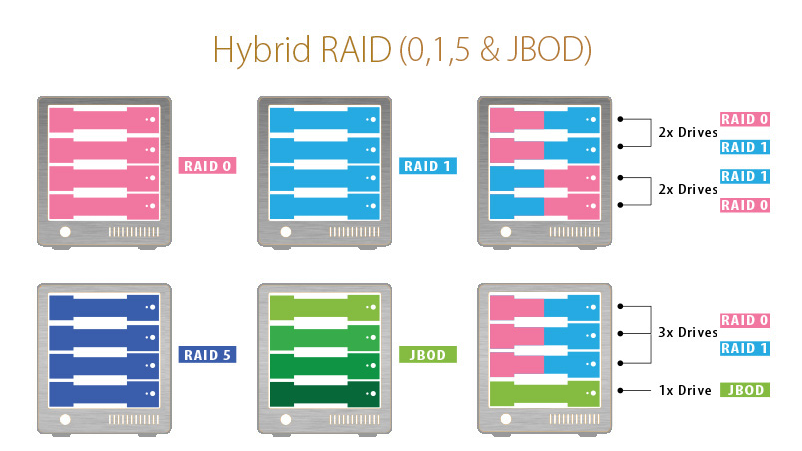 Hybrid RAID (0,1,5 & JBOD)

RAID 0

RAID 1

2x Drives
RAID 0
RAID 1

2x Drives
RAID 1
RAID 0

RAID 5

JBOD

3x Drives
RAID 0
RAID 1

1x Drive
JBOD